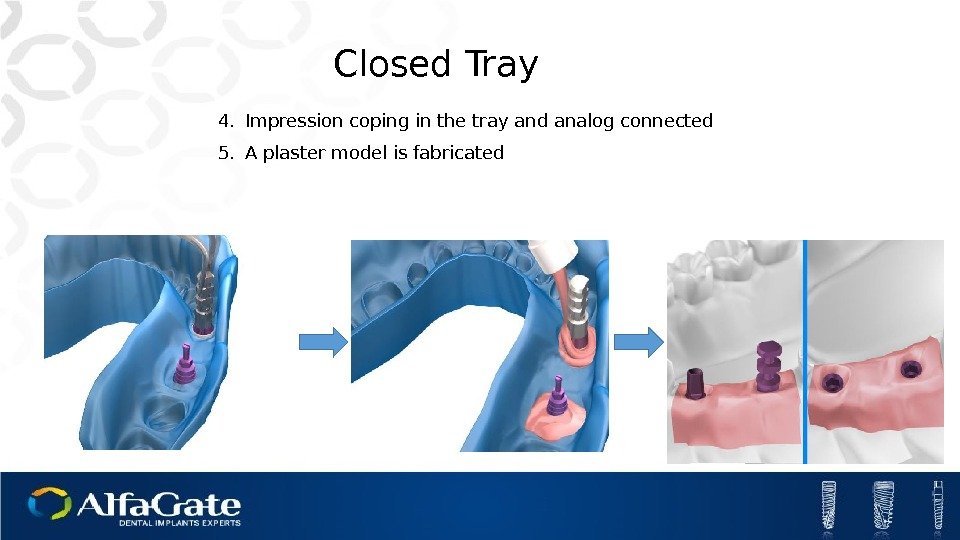 Closed Tray

4. Impression coping in the tray and analog connected

5. A plaster model is fabricated

AlfaGate
DENTAL IMPLANTS EXPERTS